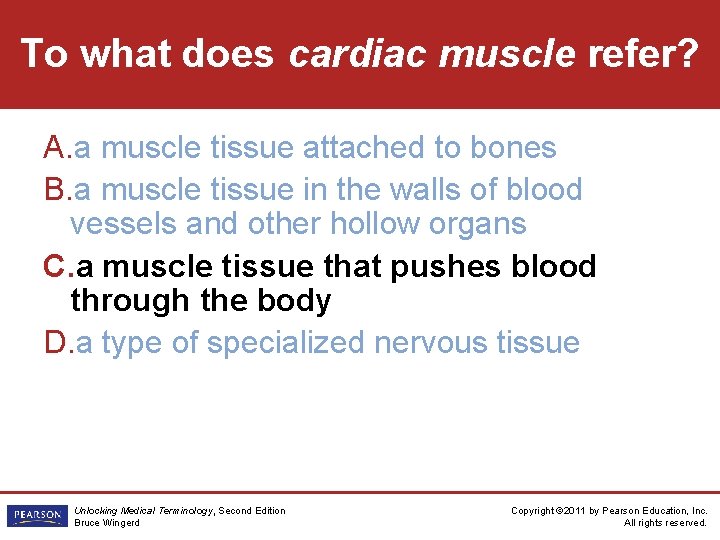 To what does cardiac muscle refer?

A. a muscle tissue attached to bones
B. a muscle tissue in the walls of blood vessels and other hollow organs
C. a muscle tissue that pushes blood through the body
D. a type of specialized nervous tissue

PEARSON

Unlocking Medical Terminology, Second Edition
Bruce Wingerd

Copyright ©2011 by Pearson Education, Inc.
All rights reserved.